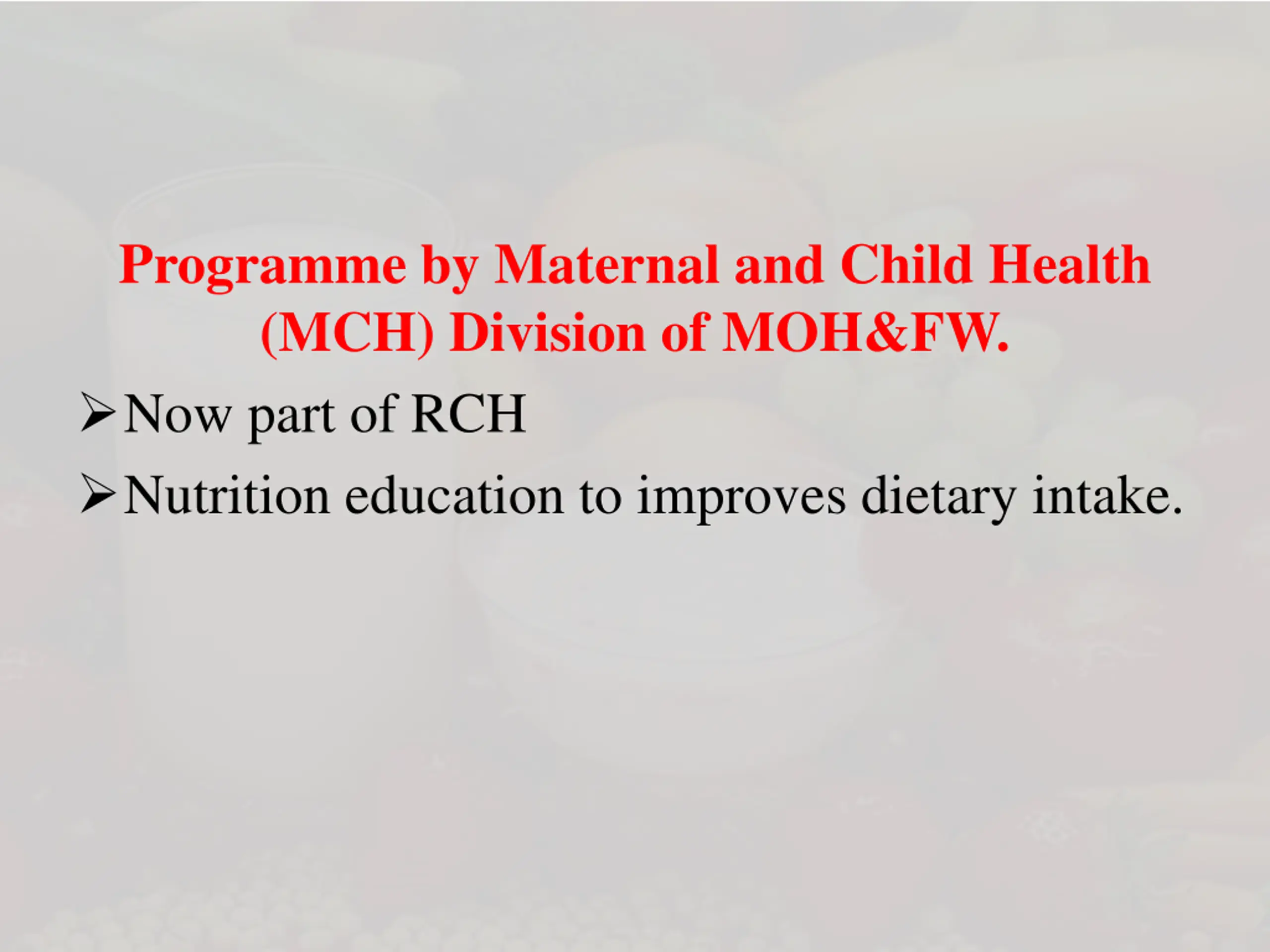 Programme by Maternal and Child Health (MCH) Division of MOH&FW.

➢ Now part of RCH

➢ Nutrition education to improves dietary intake.